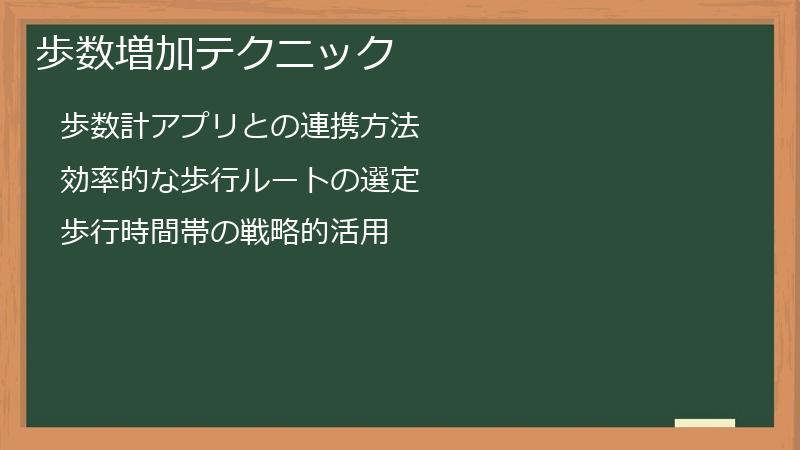 歩数増加テクニック

歩数計アプリとの連携方法

効率的な歩行ルートの選定

歩行時間帯の戦略的活用